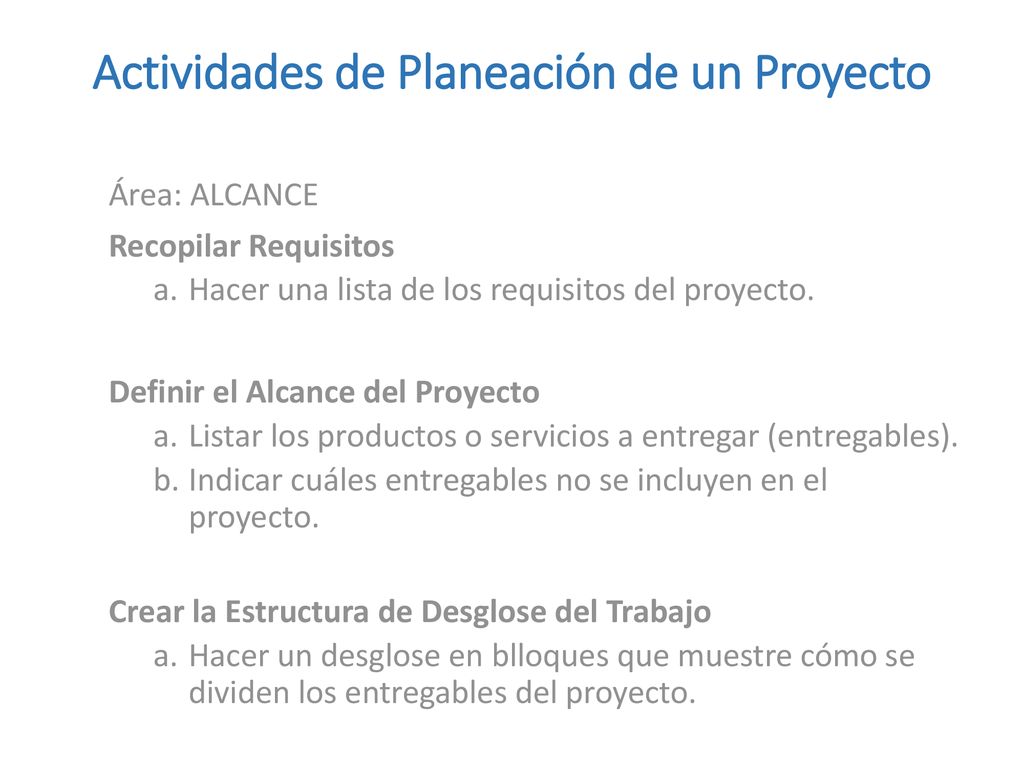 Actividades de Planeación de un Proyecto

Área: ALCANCE

Recopilar Requisitos
a. Hacer una lista de los requisitos del proyecto.

Definir el Alcance del Proyecto
a. Listar los productos o servicios a entregar (entregables).
b. Indicar cuáles entregables no se incluyen en el proyecto.

Crear la Estructura de Desglose del Trabajo
a. Hacer un desglose en blloques que muestre cómo se dividen los entregables del proyecto.